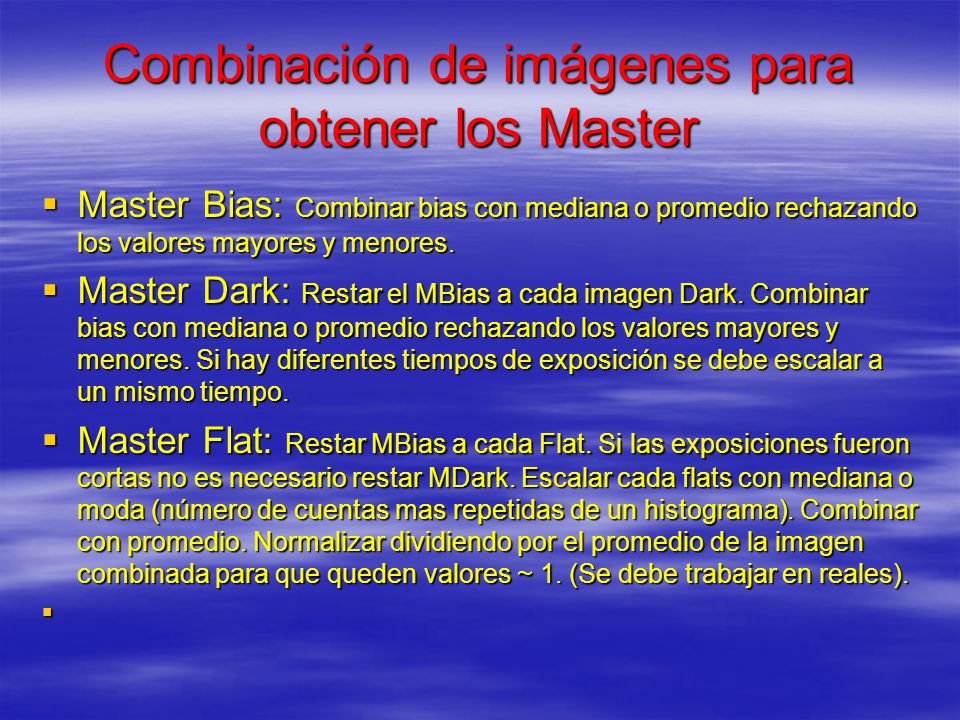 Combinación de imágenes para obtener los Master

▪ Master Bias: Combinar bias con mediana o promedio rechazando los valores mayores y menores.

▪ Master Dark: Restar el MBias a cada imagen Dark. Combinar bias con mediana o promedio rechazando los valores mayores y menores. Si hay diferentes tiempos de exposición se debe escalar a un mismo tiempo.

▪ Master Flat: Restar MBias a cada Flat. Si las exposiciones fueron cortas no es necesario restar MDark. Escalar cada flats con mediana o moda (número de cuentas mas repetidas de un histograma). Combinar con promedio. Normalizar dividiendo por el promedio de la imagen combinada para que queden valores ~ 1. (Se debe trabajar en reales).

▪